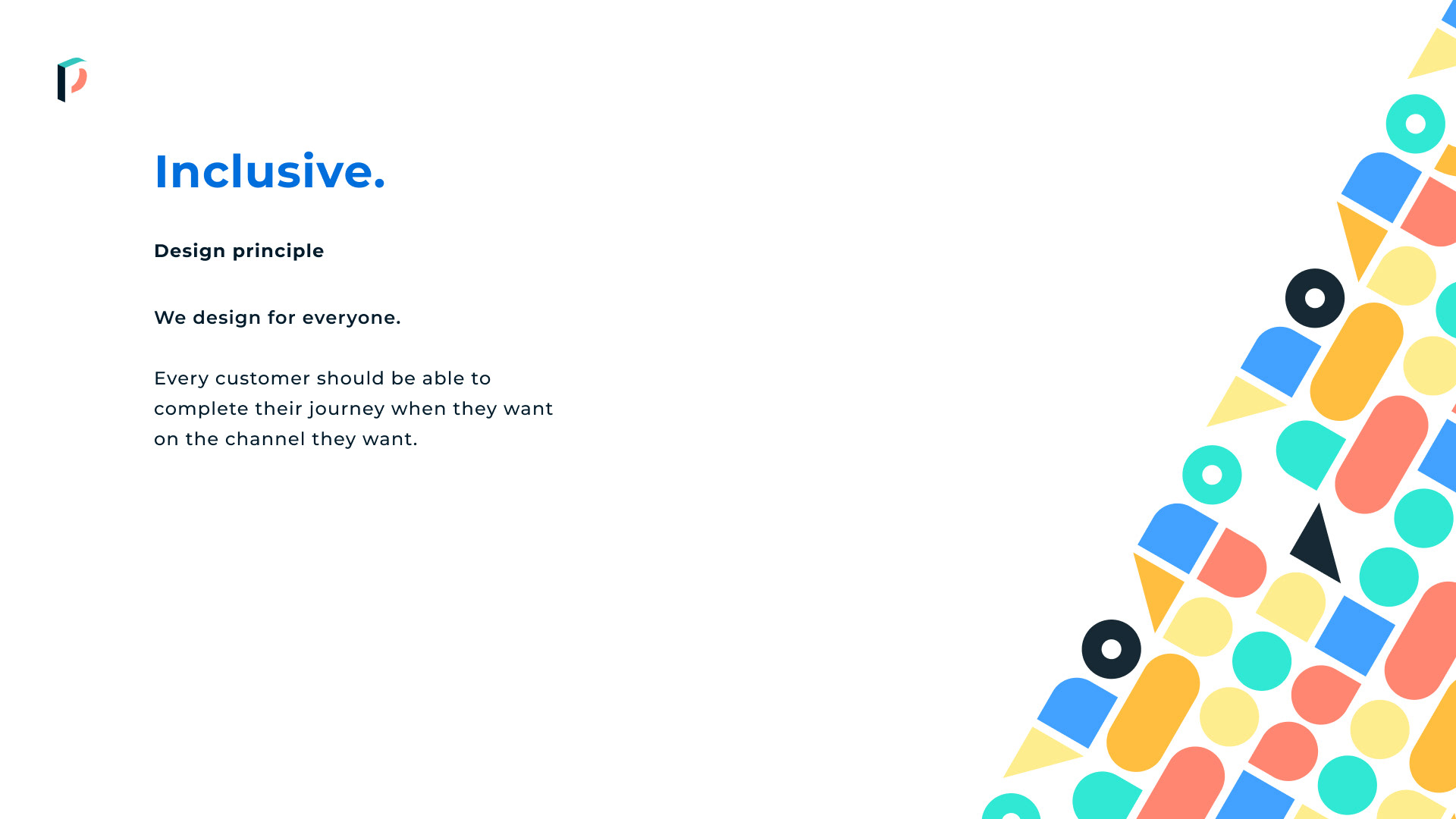 Inclusive.

Design principle

We design for everyone.

Every customer should be able to complete their journey when they want on the channel they want.